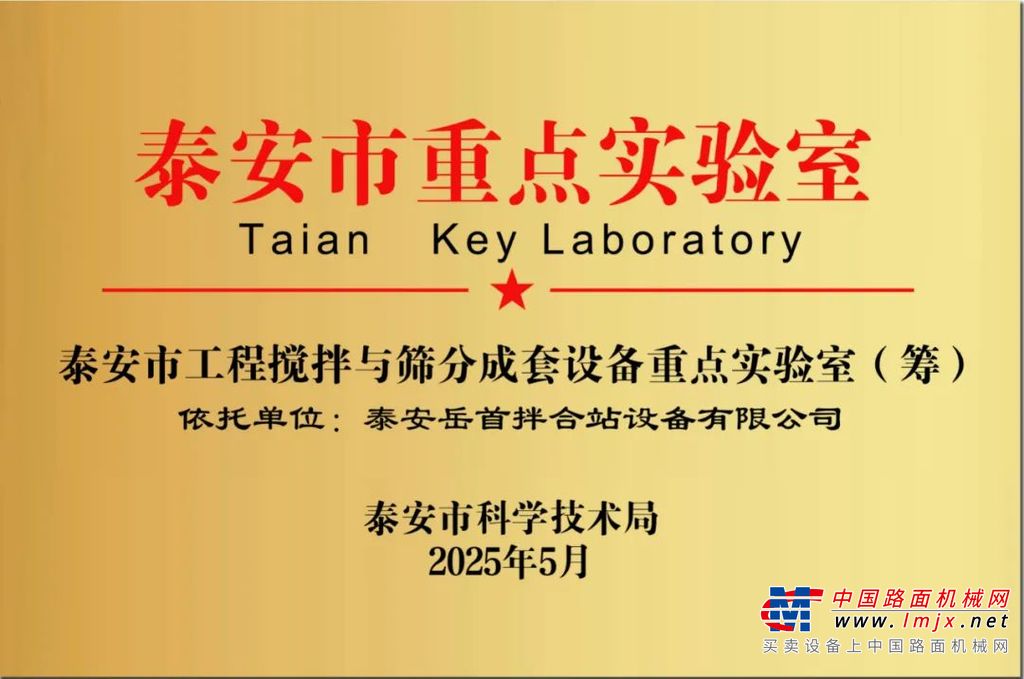 泰安市重点实验室
Taian Key Laboratory

泰安市工程搅拌与筛分成套设备重点实验室（筹）
依托单位：泰安岳首拌合站设备有限公司

泰安市科学技术局
2025年5月

中国路面机械网
www.lmjx.net
买卖设备上中国路面机械网